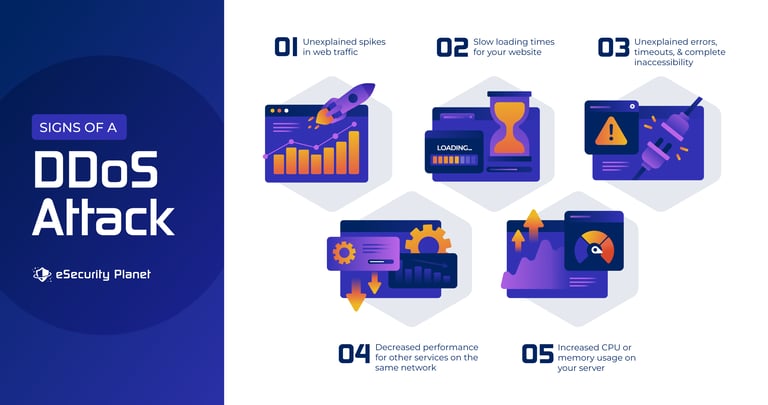 SIGNS OF A

DDoS Attack

eSecurity Planet

01 Unexplained spikes in web traffic

02 Slow loading times for your website

LOADING...

03 Unexplained errors, timeouts, & complete inaccessibility

04 Decreased performance for other services on the same network

05 Increased CPU or memory usage on your server